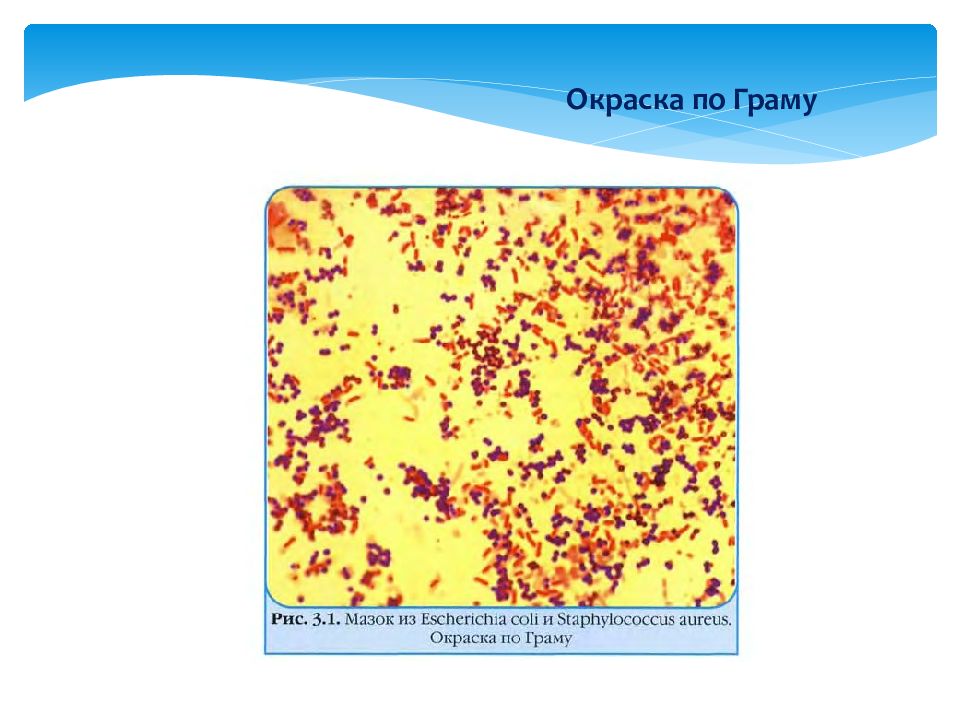 Окраска по Граму

Рис. 3.1. Мазок из Escherichia coli и Staphylococcus aureus. Окраска по Граму